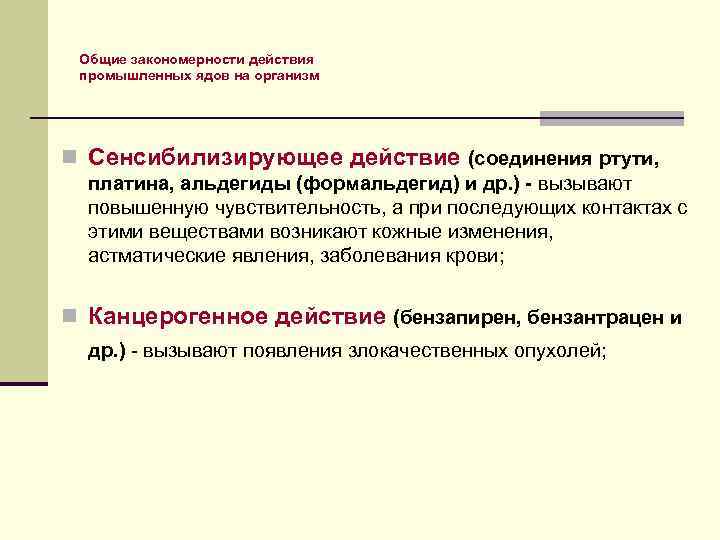 Общие закономерности действия промышленных ядов на организм

Сенсибилизирующее действие (соединения ртути, платина, альдегиды (формальдегид) и др.) - вызывают повышенную чувствительность, а при последующих контактах с этими веществами возникают кожные изменения, астматические явления, заболевания крови;

Канцерогенное действие (бензапирен, бензантрацен и др.) - вызывают появления злокачественных опухолей;